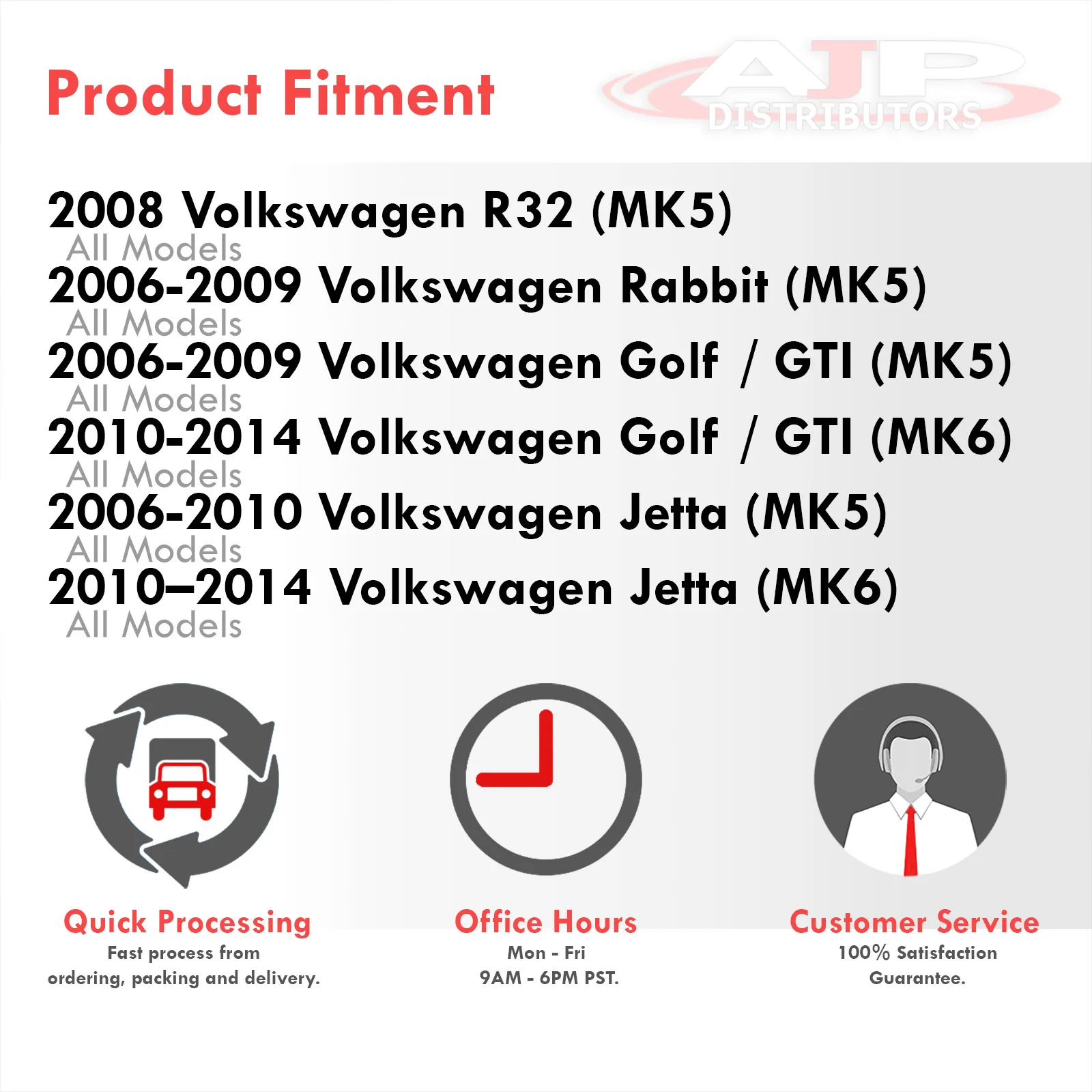 Product Fitment

AJP DISTRIBUTORS

2008 Volkswagen R32 (MK5)
All Models
2006-2009 Volkswagen Rabbit (MK5)
All Models
2006-2009 Volkswagen Golf / GTI (MK5)
All Models
2010-2014 Volkswagen Golf / GTI (MK6)
All Models
2006-2010 Volkswagen Jetta (MK5)
All Models
2010–2014 Volkswagen Jetta (MK6)
All Models

Quick Processing
Fast process from ordering, packing and delivery.

Office Hours
Mon - Fri
9AM - 6PM PST.

Customer Service
100% Satisfaction Guarantee.